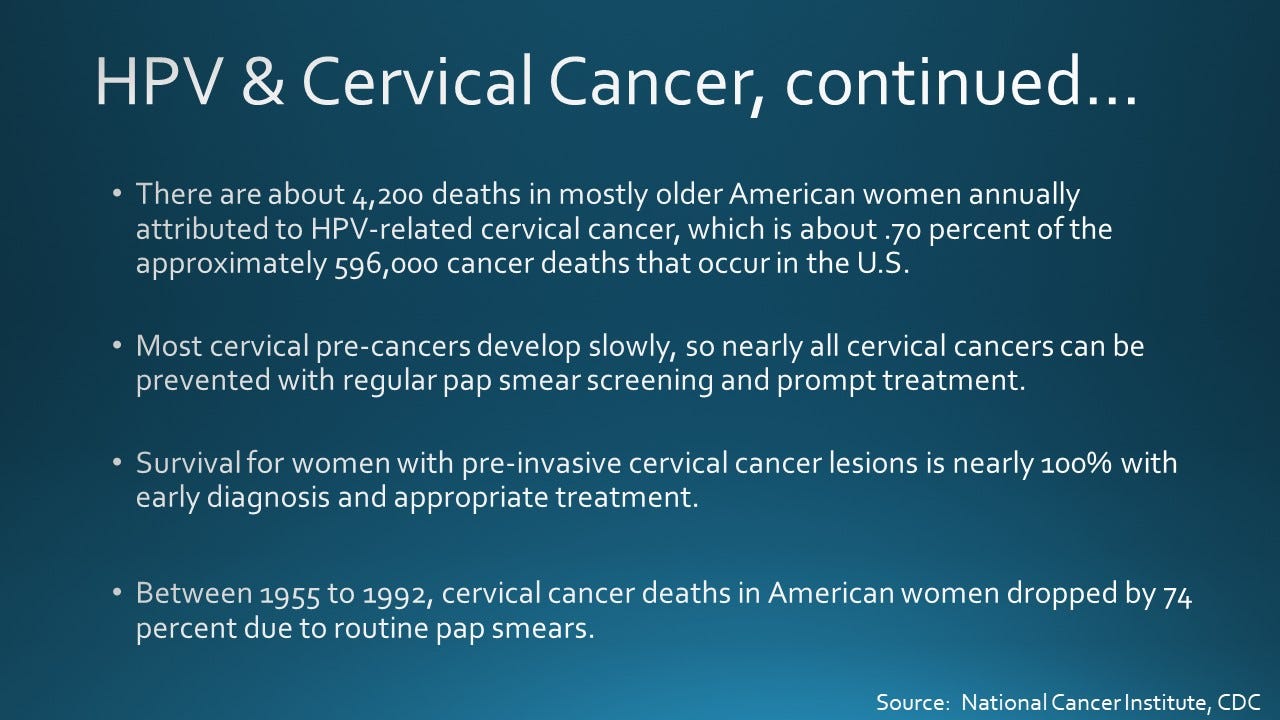 HPV & Cervical Cancer, continued…

• There are about 4,200 deaths in mostly older American women annually attributed to HPV-related cervical cancer, which is about .70 percent of the approximately 596,000 cancer deaths that occur in the U.S.

• Most cervical pre-cancers develop slowly, so nearly all cervical cancers can be prevented with regular pap smear screening and prompt treatment.

• Survival for women with pre-invasive cervical cancer lesions is nearly 100% with early diagnosis and appropriate treatment.

• Between 1955 to 1992, cervical cancer deaths in American women dropped by 74 percent due to routine pap smears.

Source: National Cancer Institute, CDC